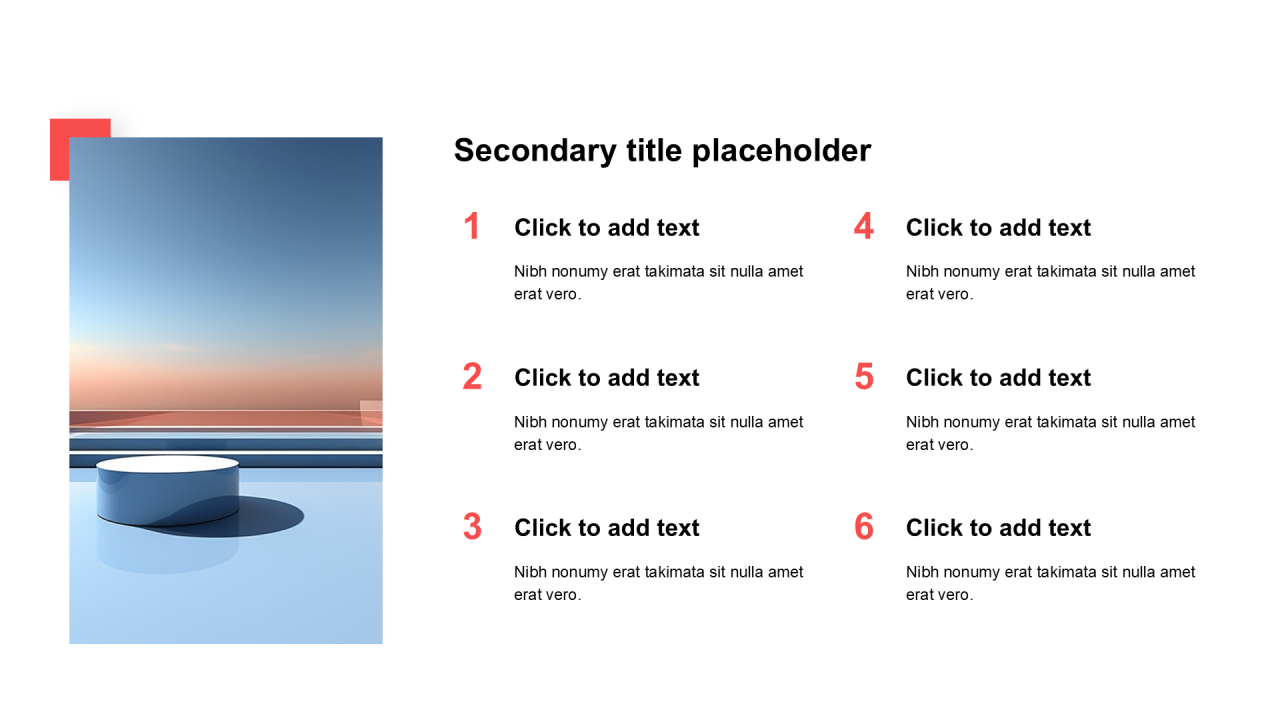 Secondary title placeholder

1
Click to add text
Nibh nonumy erat takimata sit nulla amet erat vero.

2
Click to add text
Nibh nonumy erat takimata sit nulla amet erat vero.

3
Click to add text
Nibh nonumy erat takimata sit nulla amet erat vero.

4
Click to add text
Nibh nonumy erat takimata sit nulla amet erat vero.

5
Click to add text
Nibh nonumy erat takimata sit nulla amet erat vero.

6
Click to add text
Nibh nonumy erat takimata sit nulla amet erat vero.